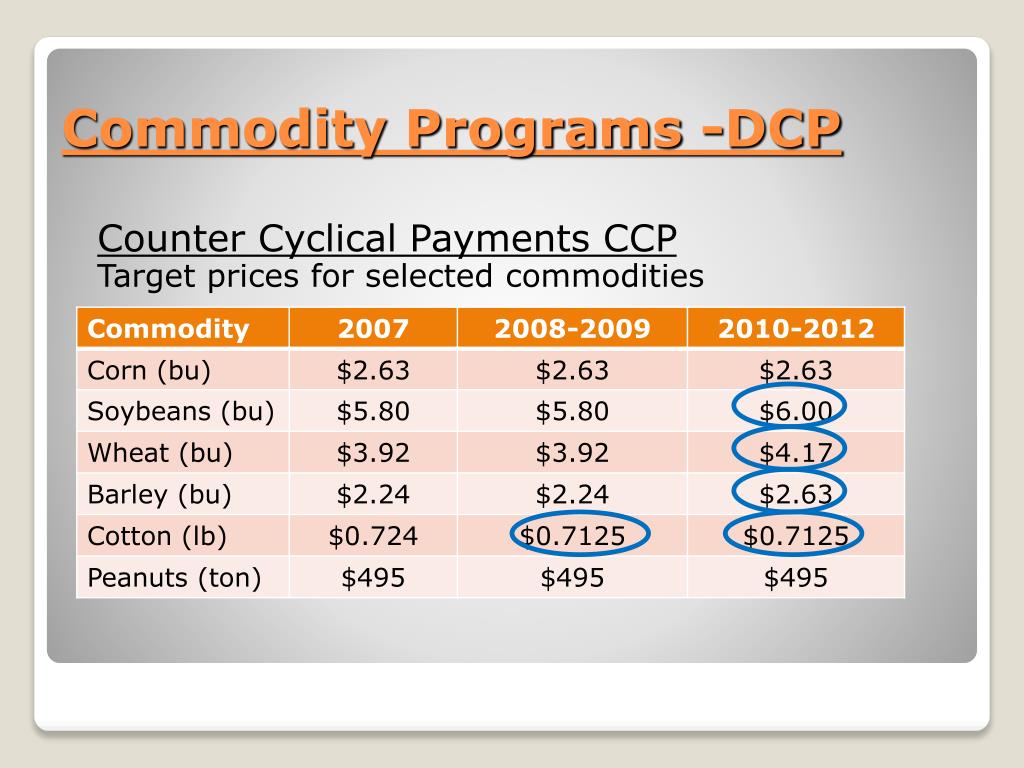 Commodity Programs -DCP

Counter Cyclical Payments CCP
Target prices for selected commodities

| Commodity | 2007 | 2008-2009 | 2010-2012 |
|---|---|---|---|
| Corn (bu) | \$2.63 | \$2.63 | \$2.63 |
| Soybeans (bu) | \$5.80 | \$5.80 | \$6.00 |
| Wheat (bu) | \$3.92 | \$3.92 | \$4.17 |
| Barley (bu) | \$2.24 | \$2.24 | \$2.63 |
| Cotton (lb) | \$0.724 | \$0.7125 | \$0.7125 |
| Peanuts (ton) | \$495 | \$495 | \$495 |